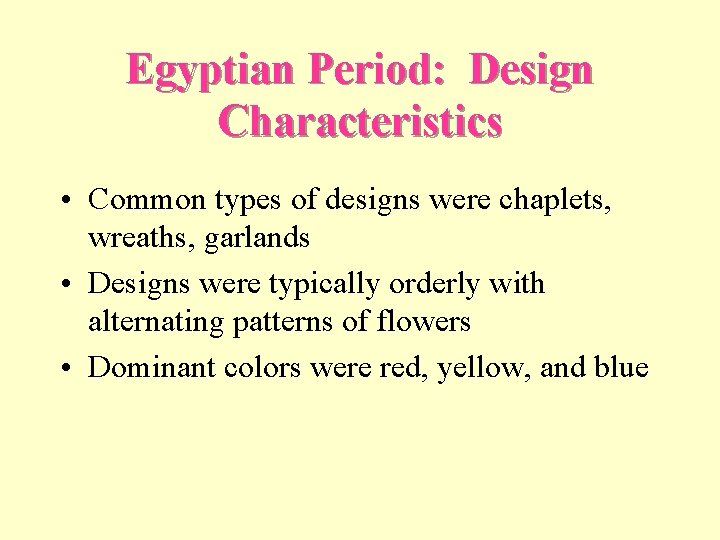 Egyptian Period: Design Characteristics

• Common types of designs were chaplets, wreaths, garlands
• Designs were typically orderly with alternating patterns of flowers
• Dominant colors were red, yellow, and blue